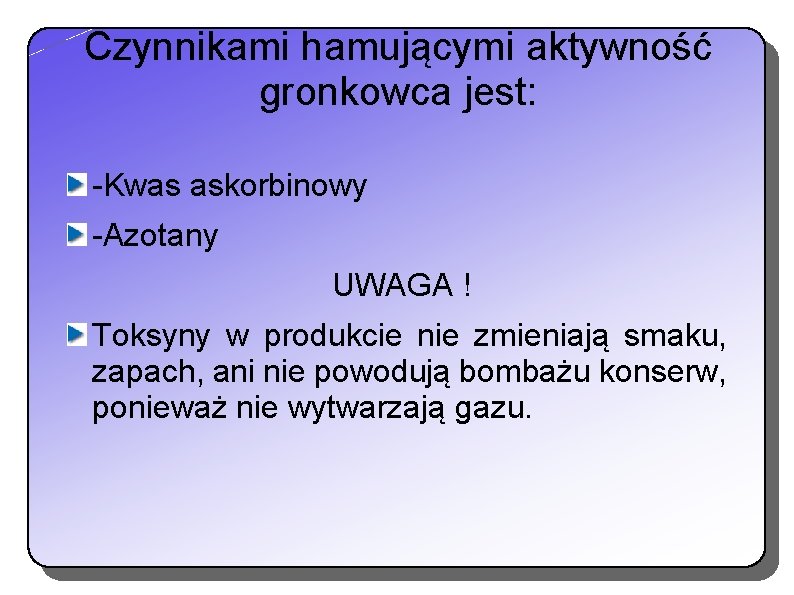 Czynnikami hamującymi aktywność gronkowca jest:

-Kwas askorbinowy

-Azotany

UWAGA !

Toksyny w produkcie nie zmieniają smaku, zapach, ani nie powodują bombażu konserw, ponieważ nie wytwarzają gazu.